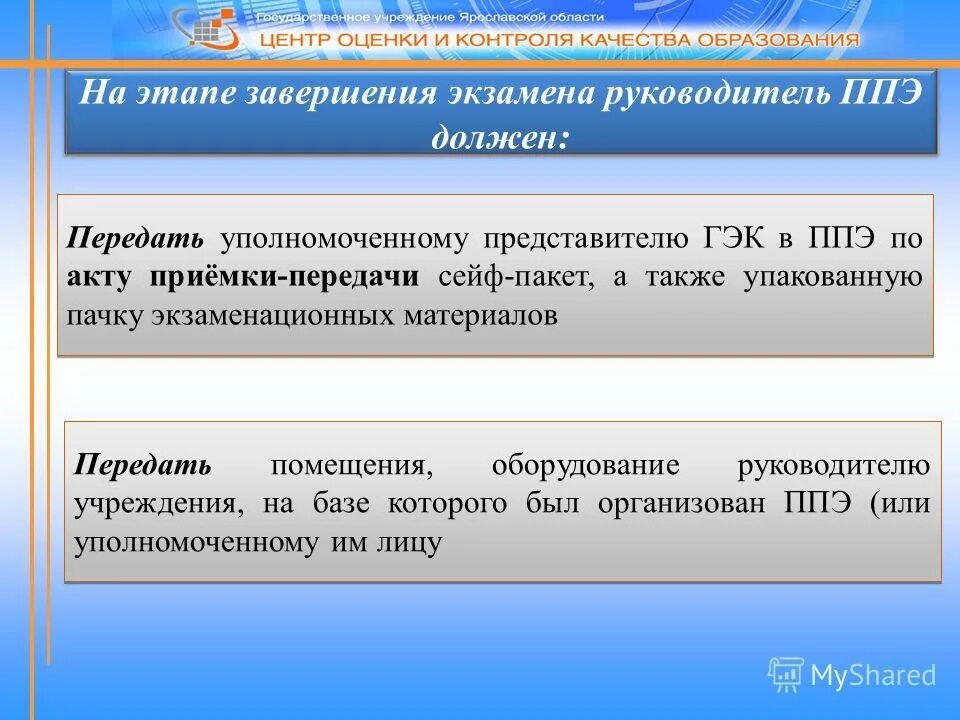 Государственное учреждение Ярославской области
ЦЕНТР ОЦЕНКИ И КОНТРОЛЯ КАЧЕСТВА ОБРАЗОВАНИЯ

На этапе завершения экзамена руководитель ППЭ должен:

Передать уполномоченному представителю ГЭК в ППЭ по акту приёмки-передачи сейф-пакет, а также упакованную пачку экзаменационных материалов

Передать помещения, оборудование руководителю учреждения, на базе которого был организован ППЭ (или уполномоченному им лицу

MyShared